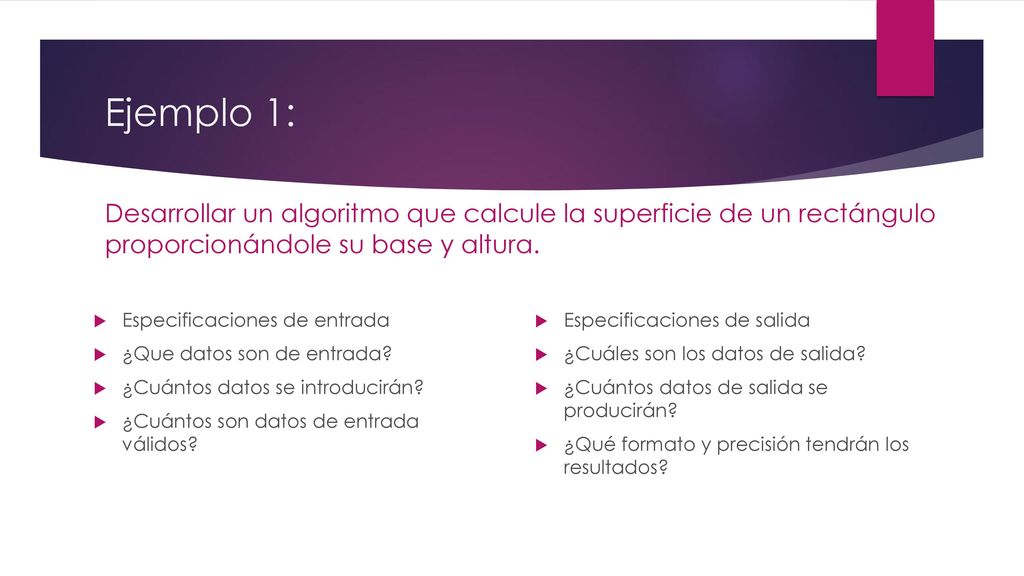 Ejemplo 1:

Desarrollar un algoritmo que calcule la superficie de un rectángulo proporcionándole su base y altura.

Especificaciones de entrada

¿Que datos son de entrada?

¿Cuántos datos se introducirán?

¿Cuántos son datos de entrada válidos?

Especificaciones de salida

¿Cuáles son los datos de salida?

¿Cuántos datos de salida se producirán?

¿Qué formato y precisión tendrán los resultados?